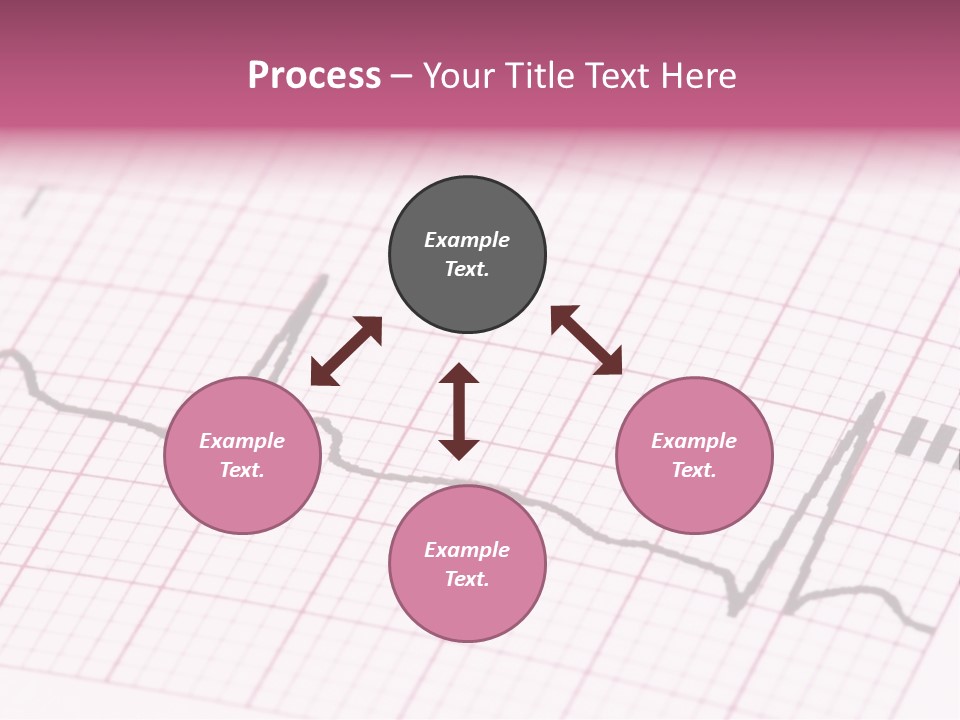 Process – Your Title Text Here

Example Text.

Example Text.

Example Text.

Example Text.